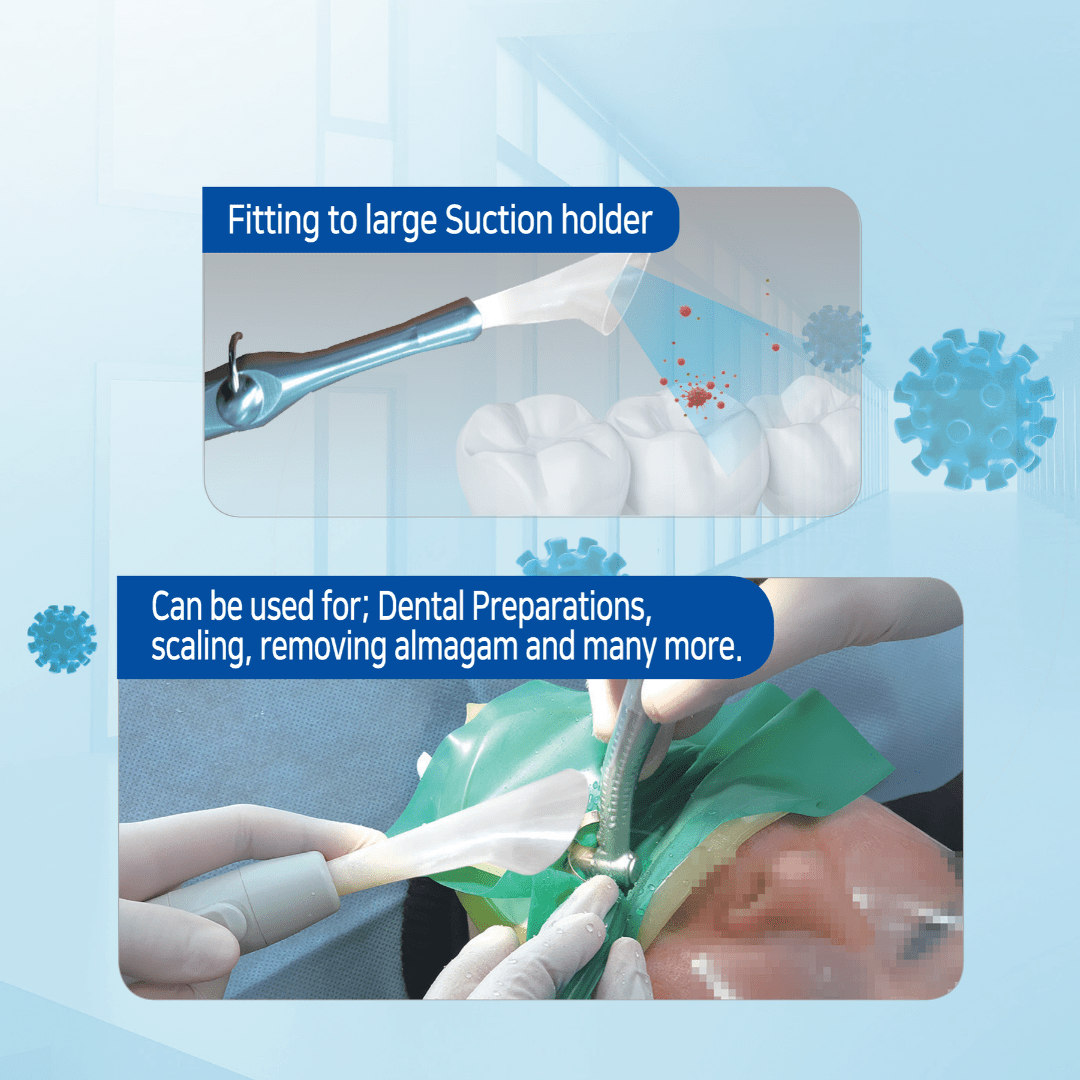 Fitting to large Suction holder

Can be used for; Dental Preparations, scaling, removing almagam and many more.